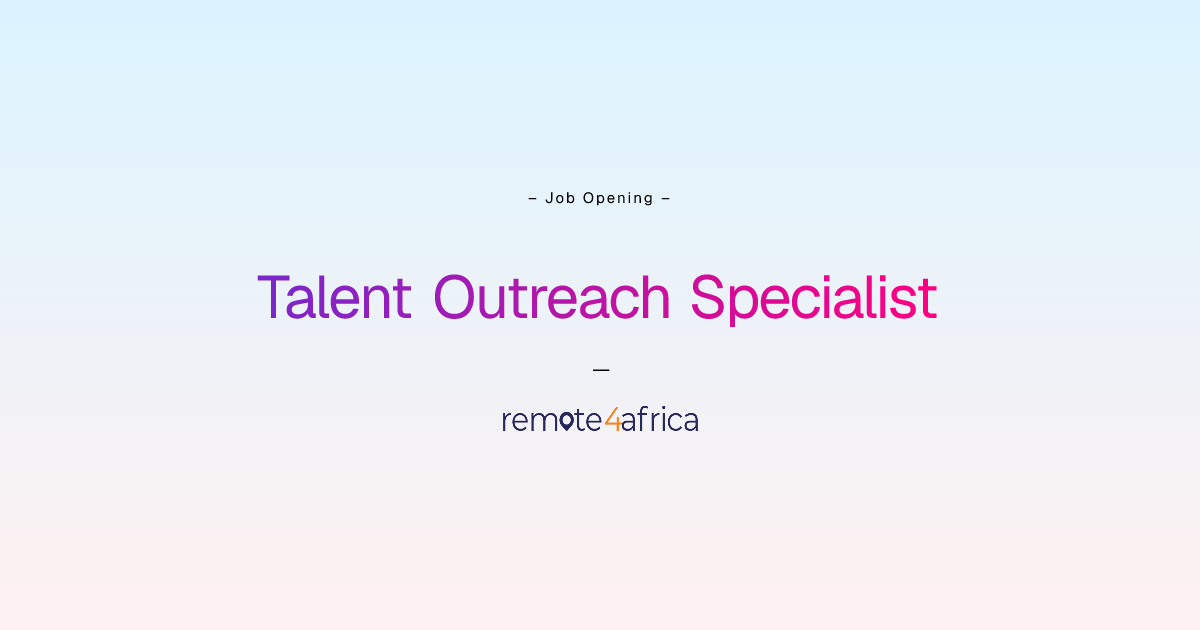 – Job Opening –

Talent Outreach Specialist

—

remote4africa